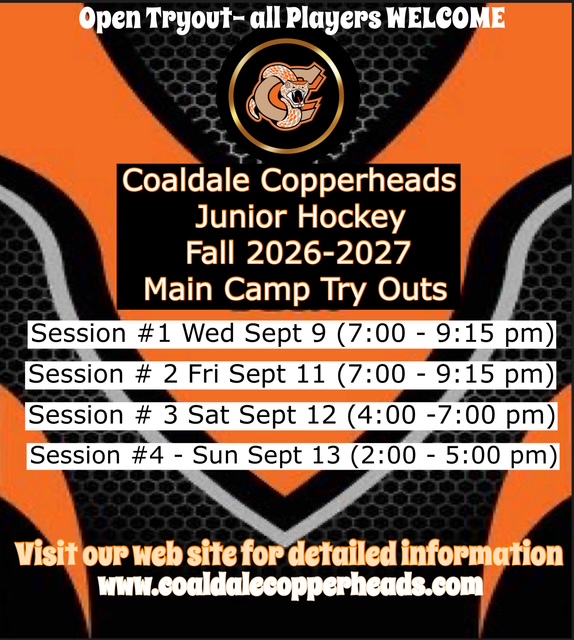 Open Tryout- all Players WELCOME

Coaldale Copperheads
Junior Hockey
Fall 2026-2027
Main Camp Try Outs

Session #1 Wed Sept 9 (7:00 - 9:15 pm)

Session # 2 Fri Sept 11 (7:00 - 9:15 pm)

Session # 3 Sat Sept 12 (4:00 -7:00 pm)

Session #4 - Sun Sept 13 (2:00 - 5:00 pm)

Visit our web site for detailed information
www.coaldalecopperheads.com